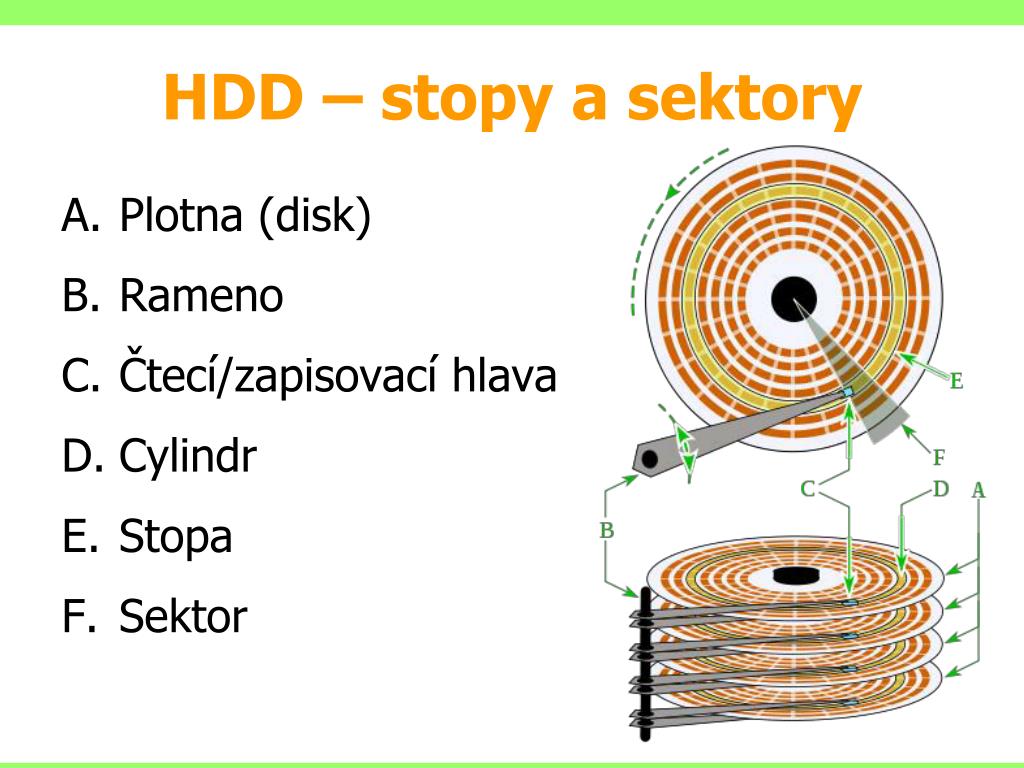 HDD – stopy a sektory

A. Plotna (disk)

B. Rameno

C. Čtecí/zapisovací hlava

D. Cylindr

E. Stopa

F. Sektor

E
F
C
D
A
B